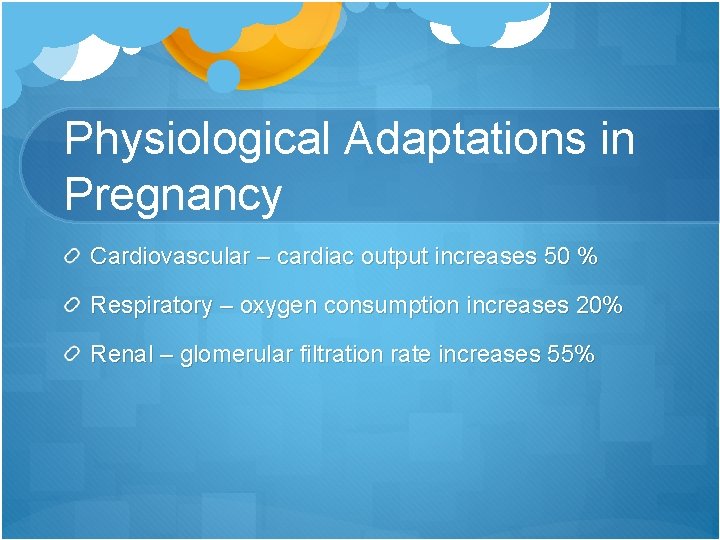 Physiological Adaptations in Pregnancy

Cardiovascular – cardiac output increases 50 %

Respiratory – oxygen consumption increases 20%

Renal – glomerular filtration rate increases 55%